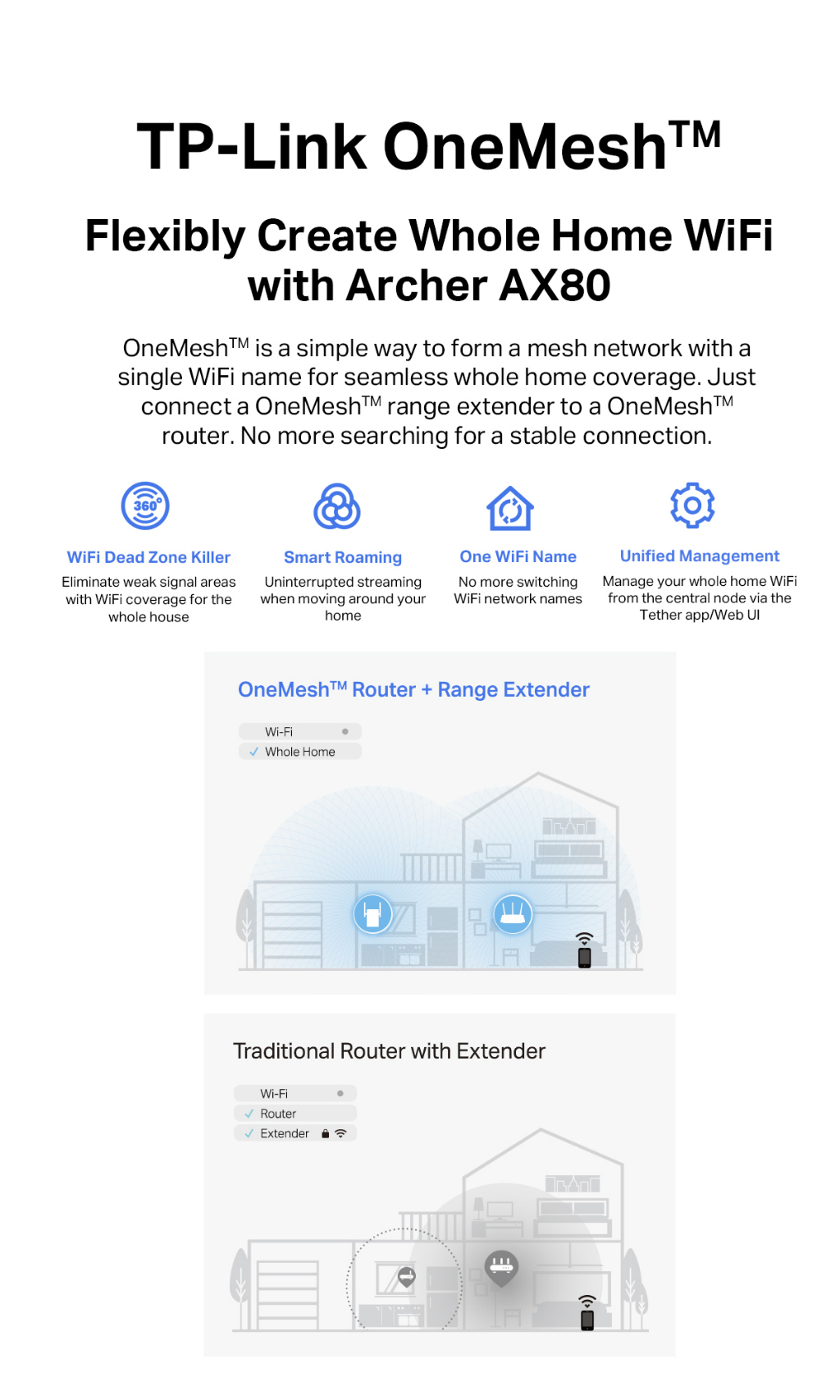 TP-Link OneMesh™

Flexibly Create Whole Home WiFi with Archer AX80

OneMesh™ is a simple way to form a mesh network with a single WiFi name for seamless whole home coverage. Just connect a OneMesh™ range extender to a OneMesh™ router. No more searching for a stable connection.

360°

WiFi Dead Zone Killer
Eliminate weak signal areas with WiFi coverage for the whole house

Smart Roaming
Uninterrupted streaming when moving around your home

One WiFi Name
No more switching WiFi network names

Unified Management
Manage your whole home WiFi from the central node via the Tether app/Web UI

OneMesh™ Router + Range Extender

Wi-Fi
✓ Whole Home

Traditional Router with Extender

Wi-Fi
✓ Router
✓ Extender